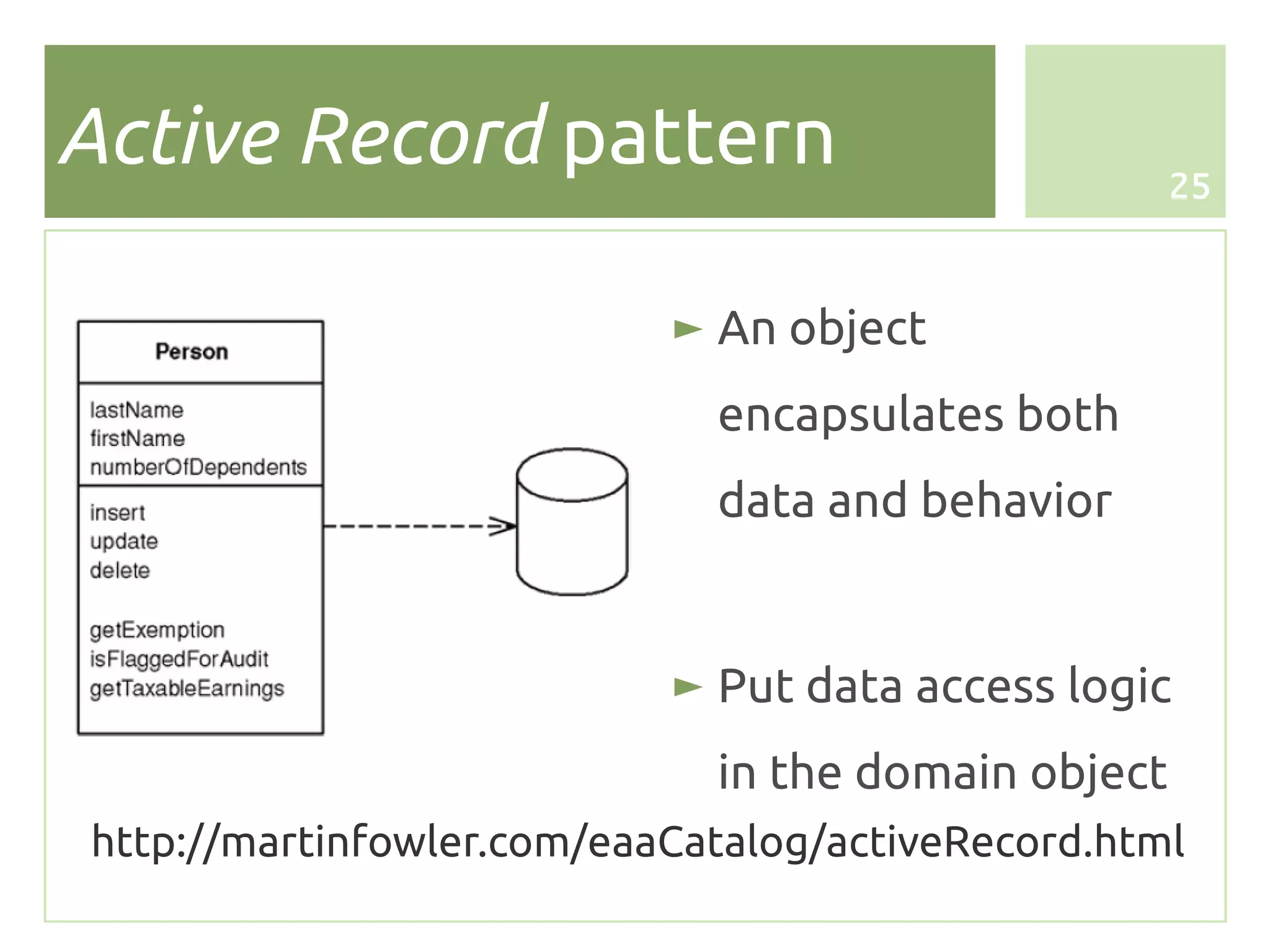 Active Record pattern

25

Person

lastName
firstName
numberOfDependents

insert
update
delete

getExemption
isFlaggedForAudit
getTaxableEarnings

► An object encapsulates both data and behavior

► Put data access logic in the domain object

http://martinfowler.com/eaaCatalog/activeRecord.html